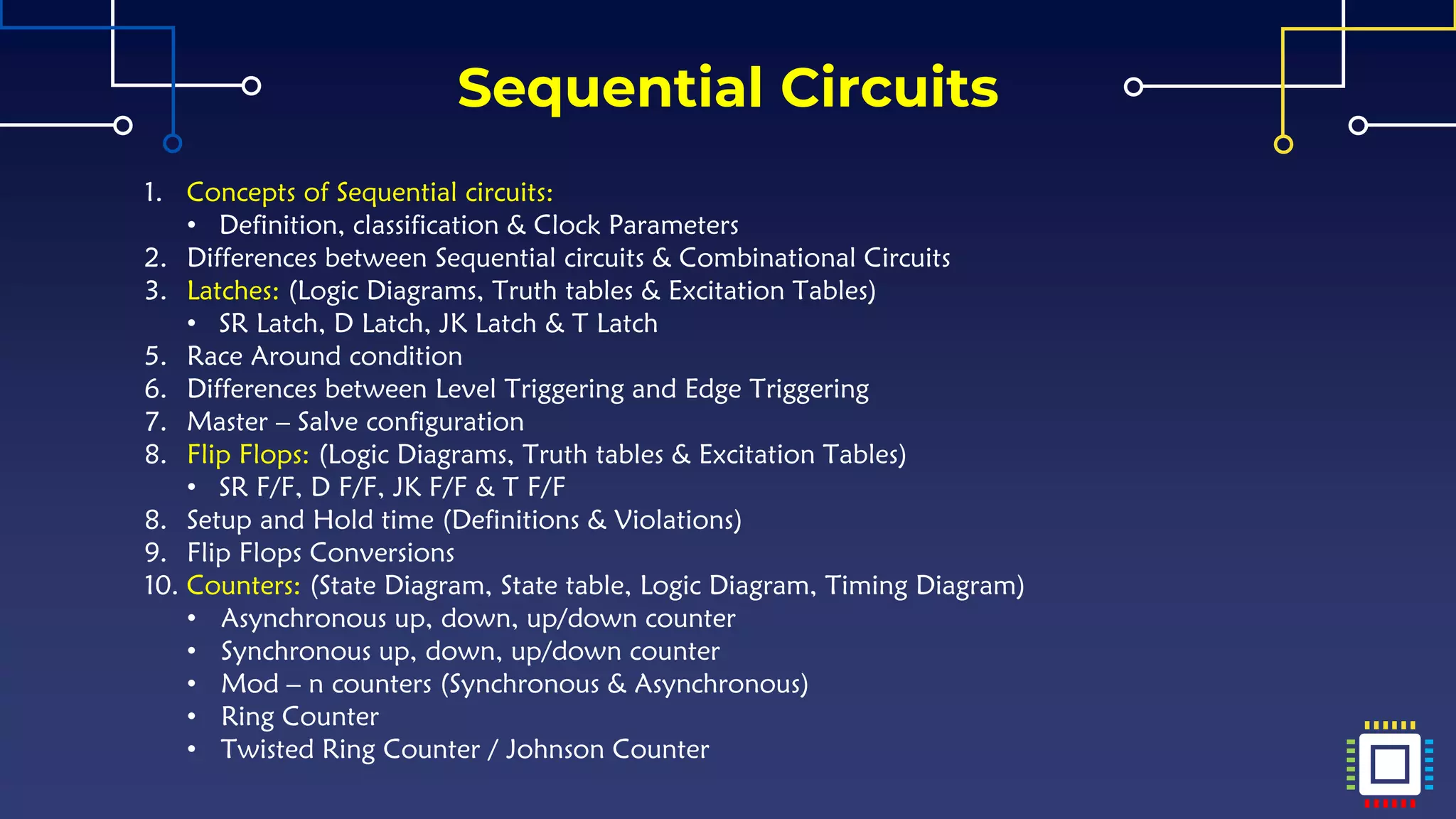 Sequential Circuits

1. Concepts of Sequential circuits:
• Definition, classification & Clock Parameters
2. Differences between Sequential circuits & Combinational Circuits
3. Latches: (Logic Diagrams, Truth tables & Excitation Tables)
• SR Latch, D Latch, JK Latch & T Latch
5. Race Around condition
6. Differences between Level Triggering and Edge Triggering
7. Master – Salve configuration
8. Flip Flops: (Logic Diagrams, Truth tables & Excitation Tables)
• SR F/F, D F/F, JK F/F & T F/F
8. Setup and Hold time (Definitions & Violations)
9. Flip Flops Conversions
10. Counters: (State Diagram, State table, Logic Diagram, Timing Diagram)
• Asynchronous up, down, up/down counter
• Synchronous up, down, up/down counter
• Mod – n counters (Synchronous & Asynchronous)
• Ring Counter
• Twisted Ring Counter / Johnson Counter